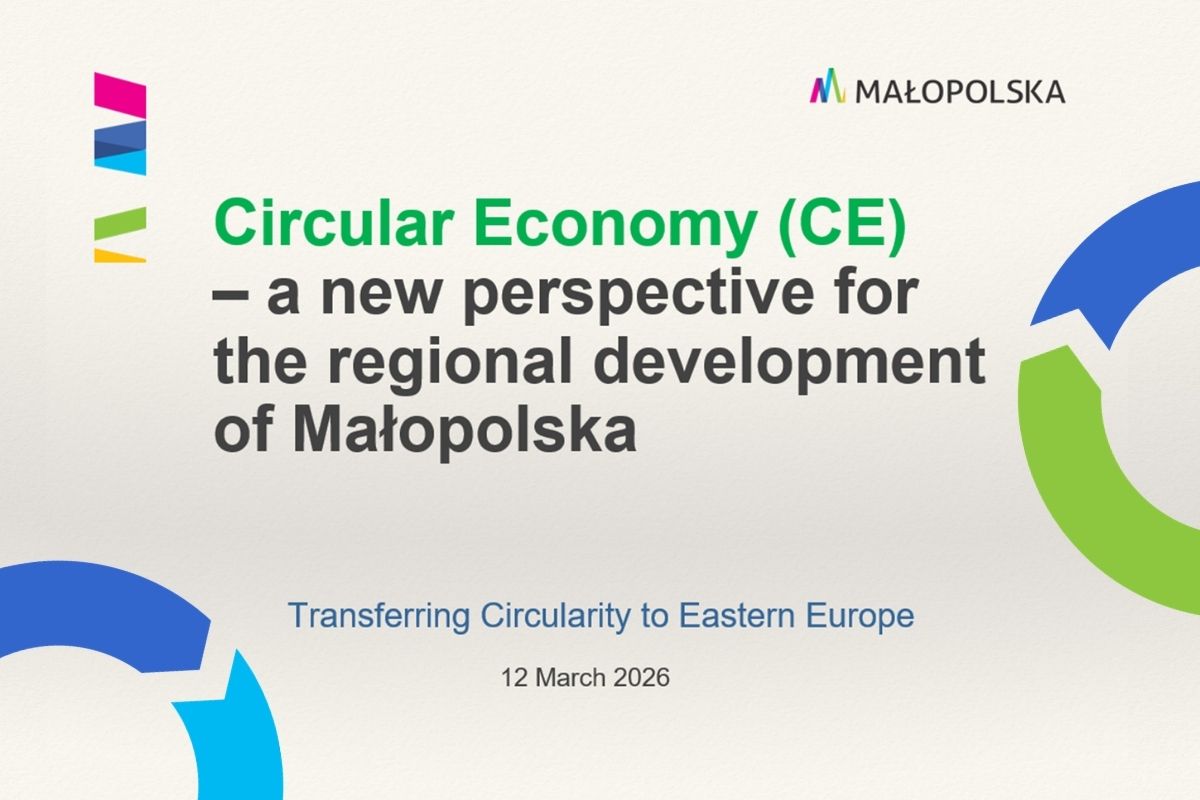 MAŁOPOLSKA

Circular Economy (CE) – a new perspective for the regional development of Małopolska

Transferring Circularity to Eastern Europe

12 March 2026